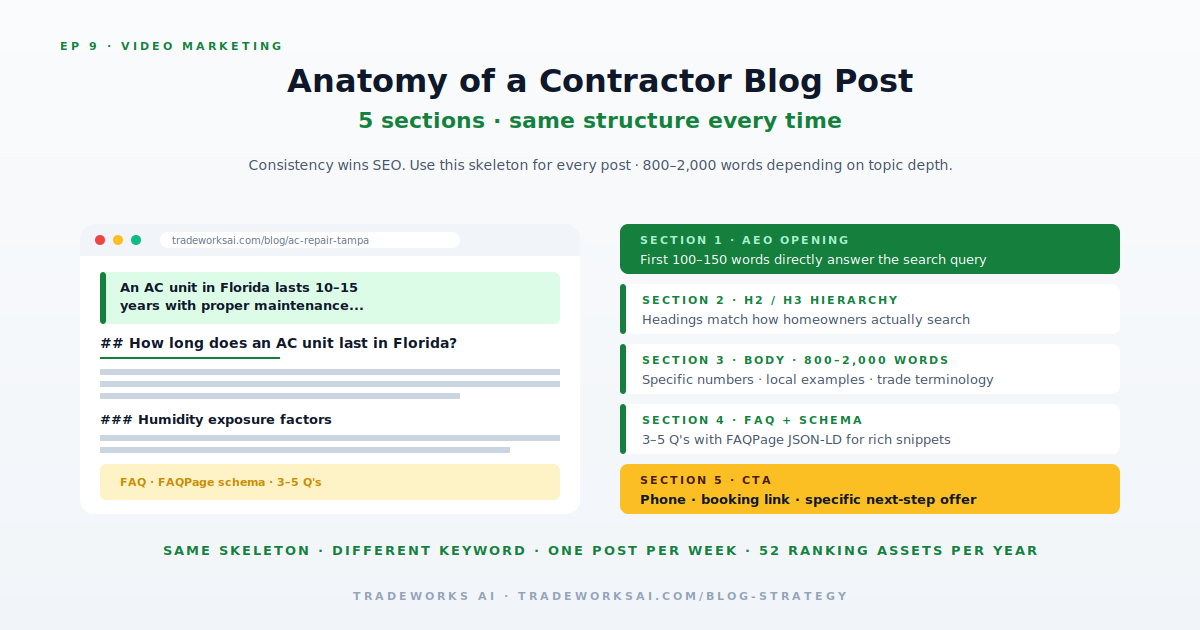 EP 9 · VIDEO MARKETING

Anatomy of a Contractor Blog Post

5 sections · same structure every time

Consistency wins SEO. Use this skeleton for every post · 800–2,000 words depending on topic depth.

tradeworksai.com/blog/ac-repair-tampa

An AC unit in Florida lasts 10–15 years with proper maintenance...

## How long does an AC unit last in Florida?

### Humidity exposure factors

FAQ · FAQPage schema · 3–5 Q's

SECTION 1 · AEO OPENING
First 100–150 words directly answer the search query

SECTION 2 · H2 / H3 HIERARCHY
Headings match how homeowners actually search

SECTION 3 · BODY · 800–2,000 WORDS
Specific numbers · local examples · trade terminology

SECTION 4 · FAQ + SCHEMA
3–5 Q's with FAQPage JSON-LD for rich snippets

SECTION 5 · CTA
Phone · booking link · specific next-step offer

SAME SKELETON · DIFFERENT KEYWORD · ONE POST PER WEEK · 52 RANKING ASSETS PER YEAR

TRADEWORKS AI · TRADEWORKSAI.COM/BLOG-STRATEGY